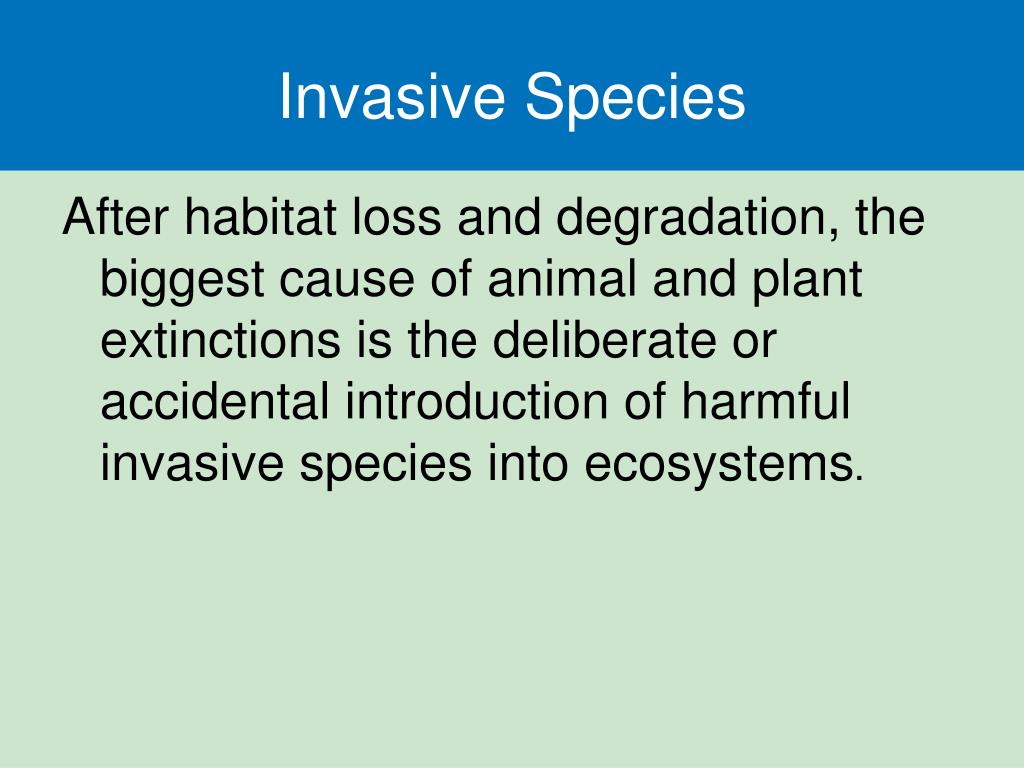 Invasive Species

After habitat loss and degradation, the biggest cause of animal and plant extinctions is the deliberate or accidental introduction of harmful invasive species into ecosystems.